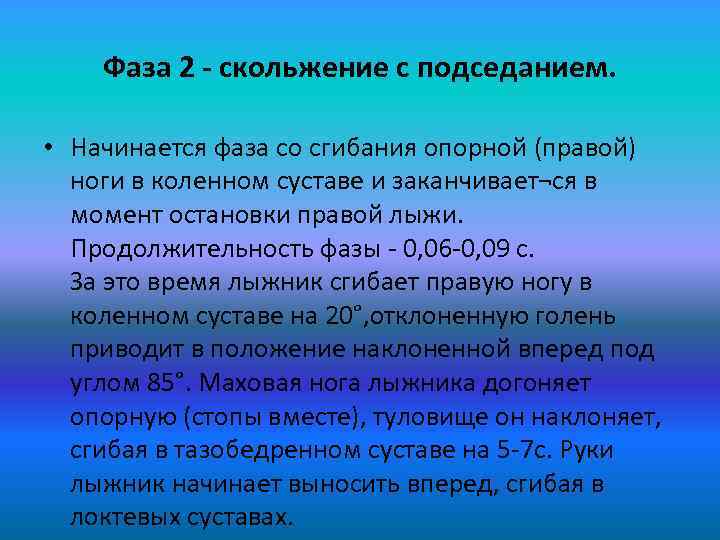 Фаза 2 - скольжение с подседанием.

• Начинается фаза со сгибания опорной (правой) ноги в коленном суставе и заканчивает¬ся в момент остановки правой лыжи. Продолжительность фазы - 0,06-0,09 с. За это время лыжник сгибает правую ногу в коленном суставе на 20°,отклоненную голень приводит в положение наклоненной вперед под углом 85°. Маховая нога лыжника догоняет опорную (стопы вместе), туловище он наклоняет, сгибая в тазобедренном суставе на 5-7с. Руки лыжник начинает выносить вперед, сгибая в локтевых суставах.